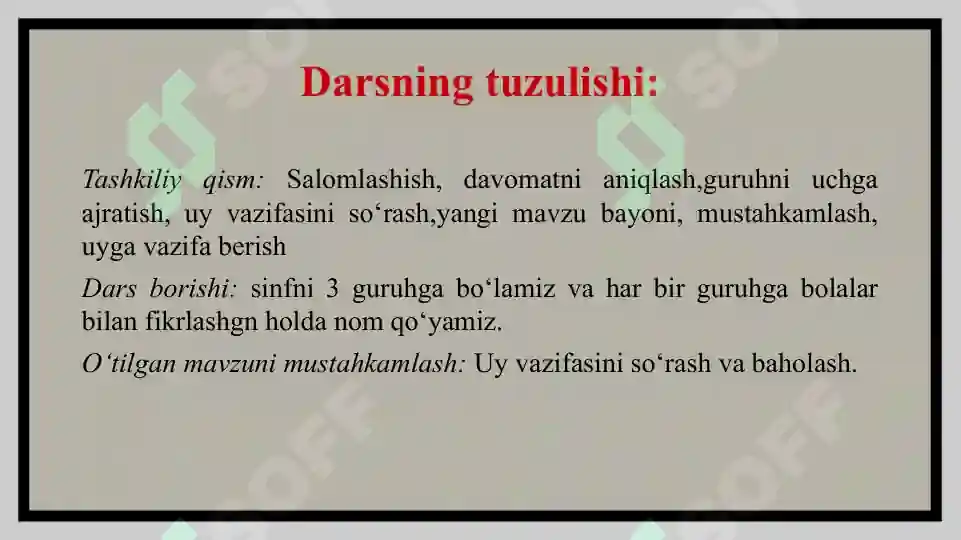 Darsning tuzulishi:

Tashkiliy qism: Salomlashish, davomatni aniqlash,guruhni uchga ajratish, uy vazifasini so‘rash,yangi mavzu bayoni, mustahkamlash, uyga vazifa berish

Dars borishi: sinfni 3 guruhga bo‘lamiz va har bir guruhga bolalar bilan fikrlashgn holda nom qo‘yamiz.

O‘tilgan mavzuni mustahkamlash: Uy vazifasini so‘rash va baholash.

SOFF